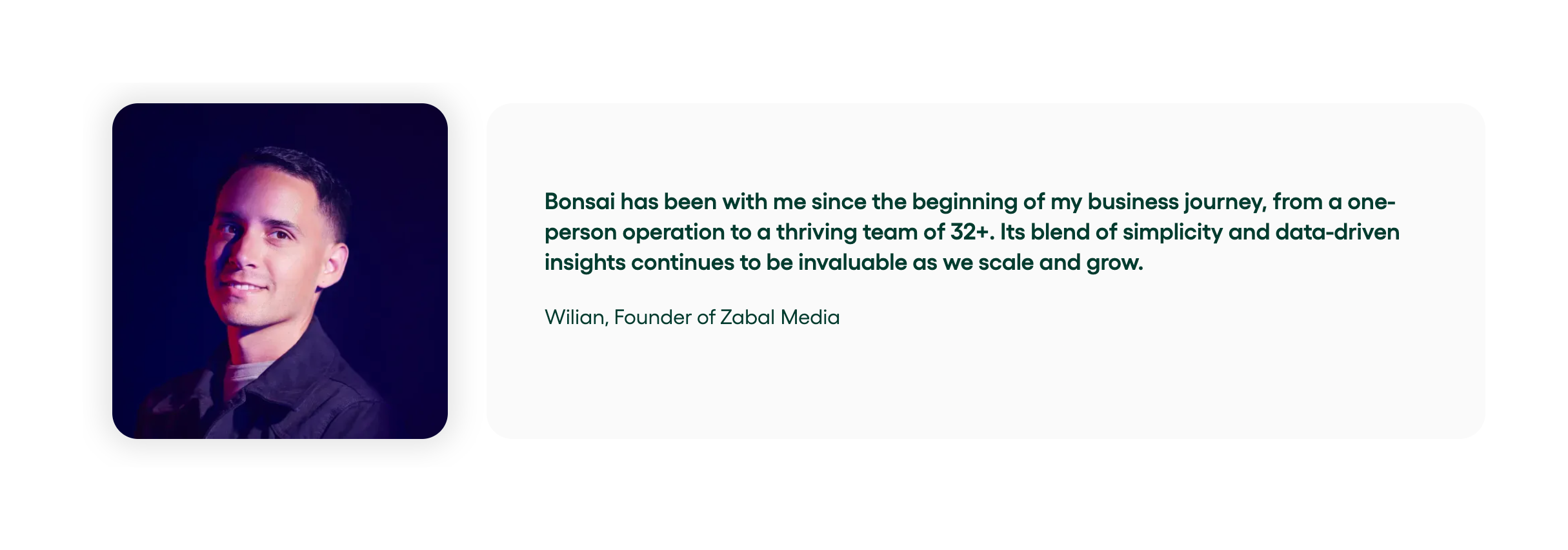 Bonsai has been with me since the beginning of my business journey, from a one-person operation to a thriving team of 32+. Its blend of simplicity and data-driven insights continues to be invaluable as we scale and grow.

Wilian, Founder of Zabal Media